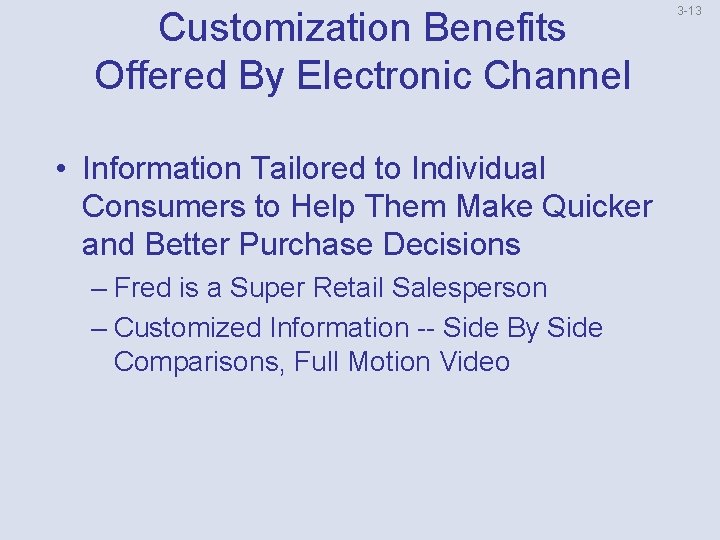 3-13

Customization Benefits Offered By Electronic Channel

• Information Tailored to Individual Consumers to Help Them Make Quicker and Better Purchase Decisions
– Fred is a Super Retail Salesperson
– Customized Information -- Side By Side Comparisons, Full Motion Video